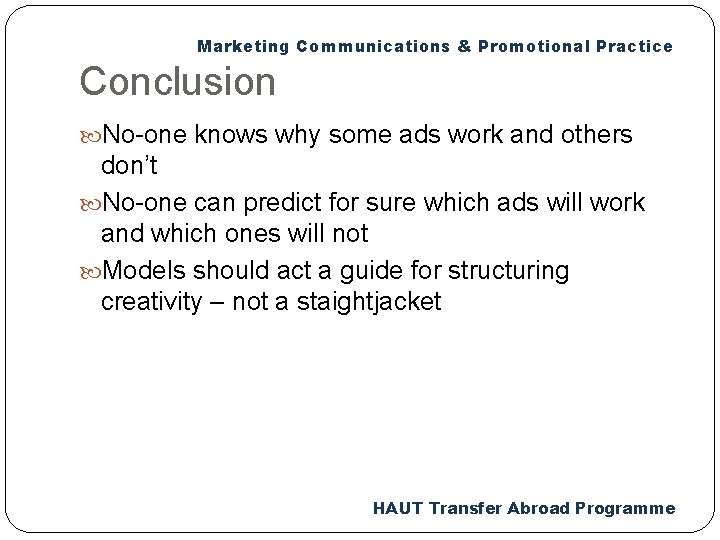 Marketing Communications & Promotional Practice

Conclusion

No-one knows why some ads work and others don't

No-one can predict for sure which ads will work and which ones will not

Models should act a guide for structuring creativity – not a staightjacket

HAUT Transfer Abroad Programme